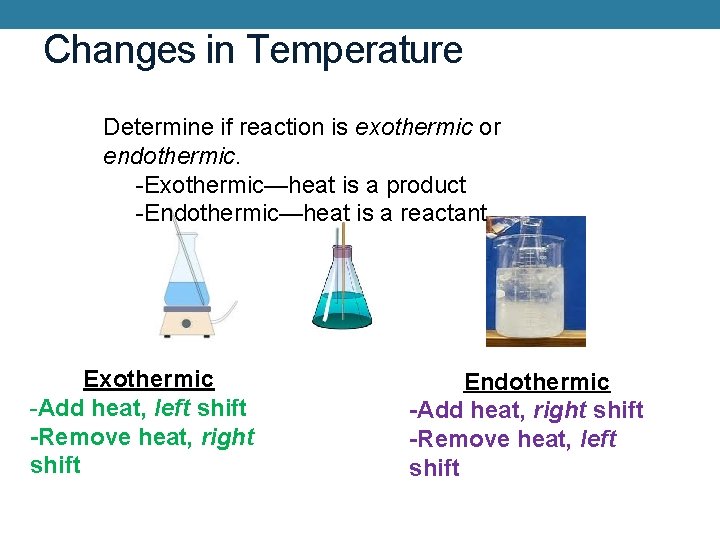 Changes in Temperature

Determine if reaction is exothermic or endothermic.
-Exothermic—heat is a product
-Endothermic—heat is a reactant

Exothermic
-Add heat, left shift
-Remove heat, right shift

Endothermic
-Add heat, right shift
-Remove heat, left shift